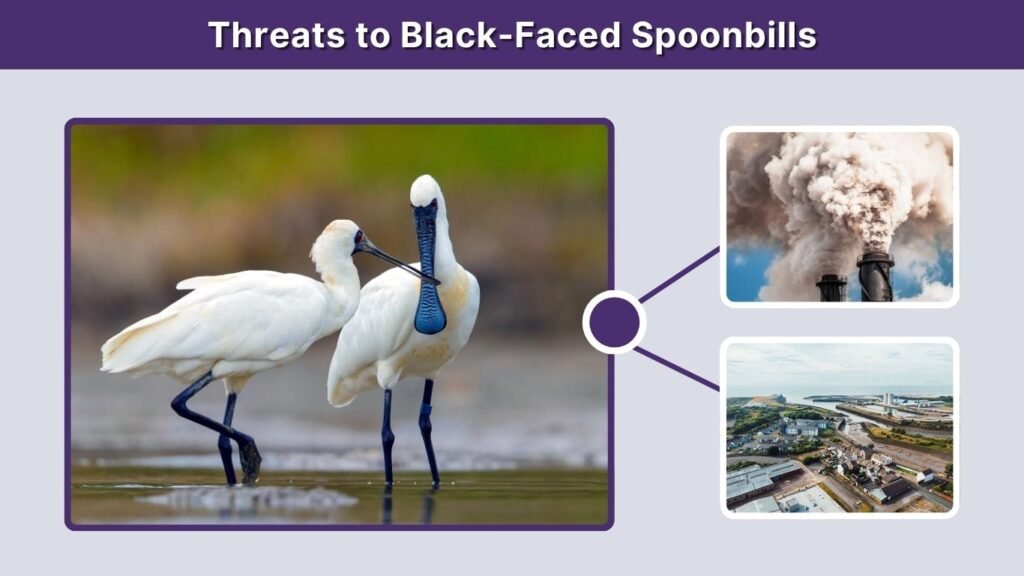 Threats to Black-Faced Spoonbills